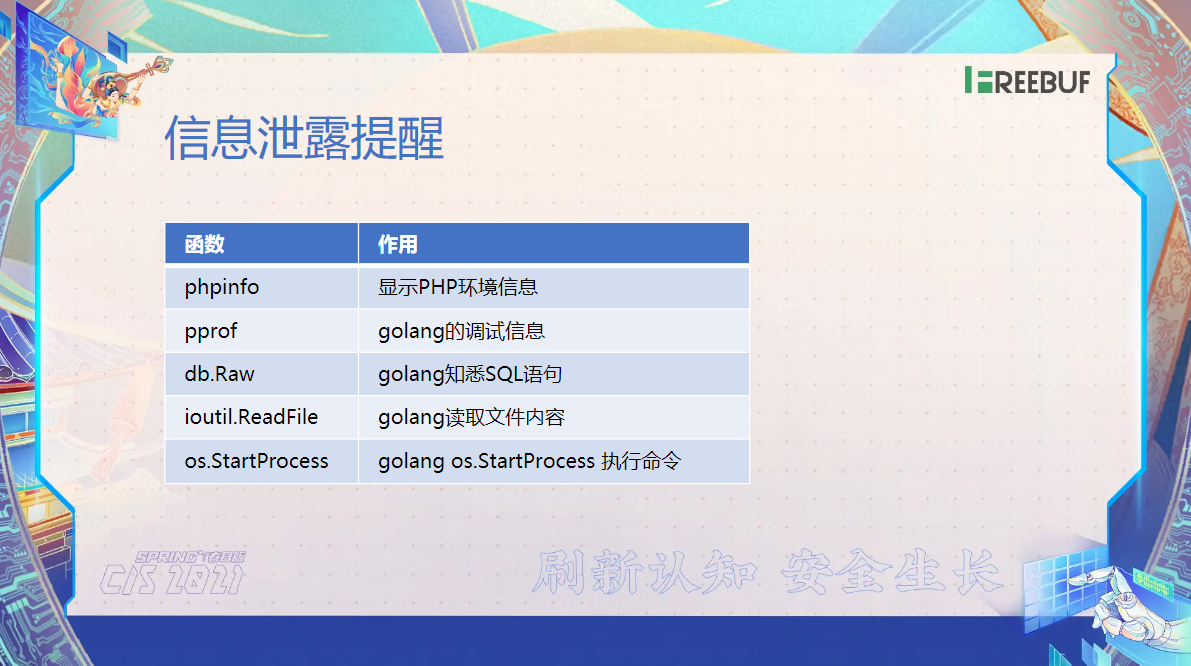 FREEBUF

信息泄露提醒

| 函数 | 作用 |
|---|---|
| phpinfo | 显示PHP环境信息 |
| pprof | golang的调试信息 |
| db.Raw | golang知悉SQL语句 |
| ioutil.ReadFile | golang读取文件内容 |
| os.StartProcess | golang os.StartProcess 执行命令 |

SPRING 春日版
CIS 2021

刷新认知 安全生长